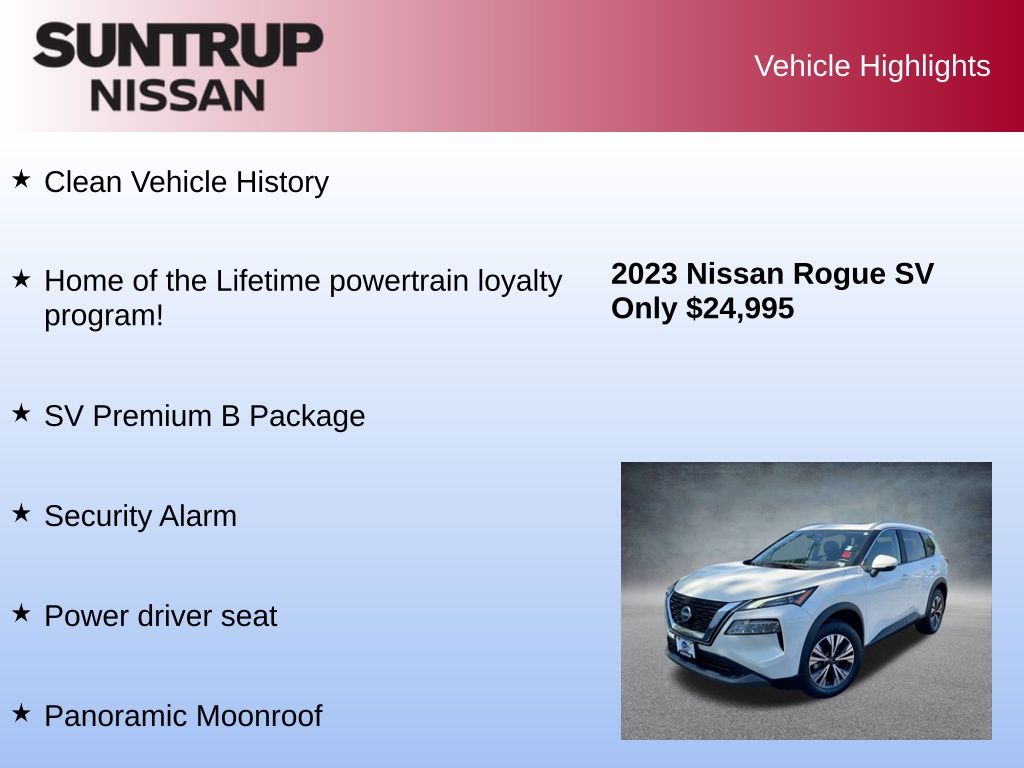 SUNTRUP NISSAN

Vehicle Highlights

★ Clean Vehicle History

★ Home of the Lifetime powertrain loyalty program!

★ SV Premium B Package

★ Security Alarm

★ Power driver seat

★ Panoramic Moonroof

2023 Nissan Rogue SV
Only $24,995